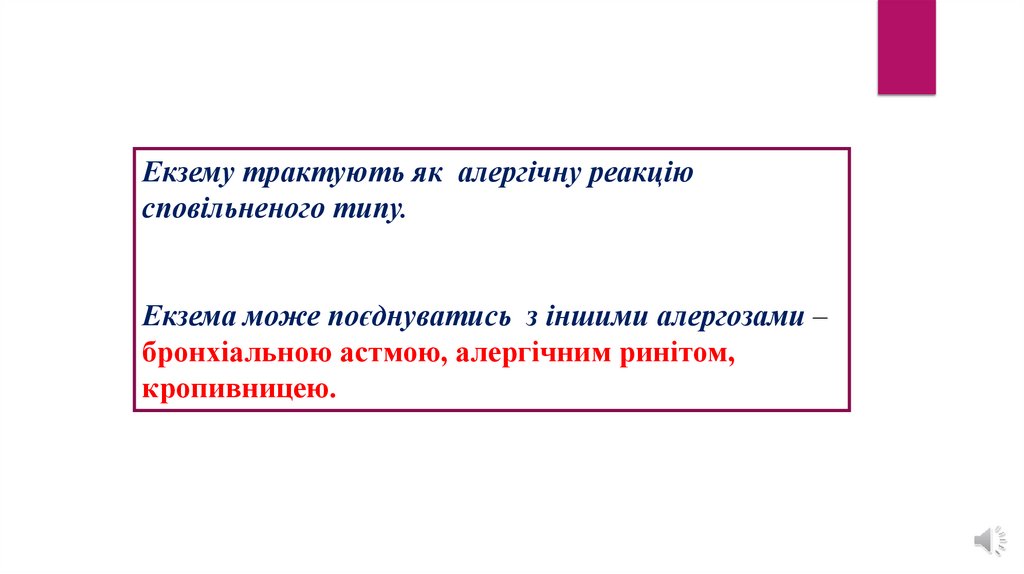 Екзему трактують як алергічну реакцію сповільненого типу.

Екзема може поєднуватись з іншими алергозами – бронхіальною астмою, алергічним ринітом, кропивницею.